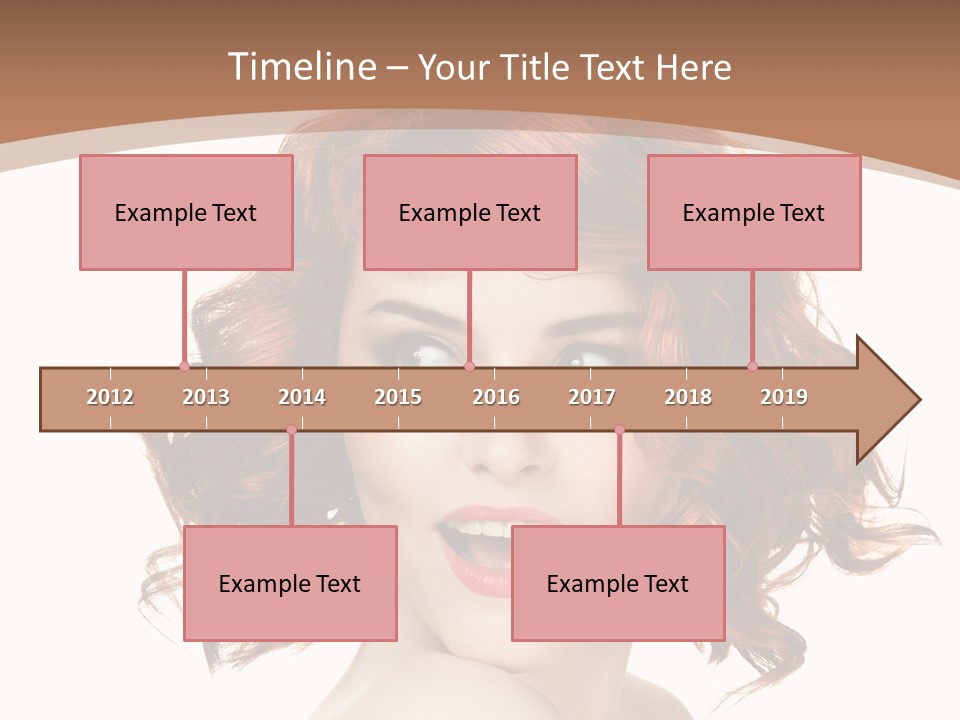 Timeline – Your Title Text Here

Example Text

Example Text

Example Text

2012 2013 2014 2015 2016 2017 2018 2019

Example Text

Example Text